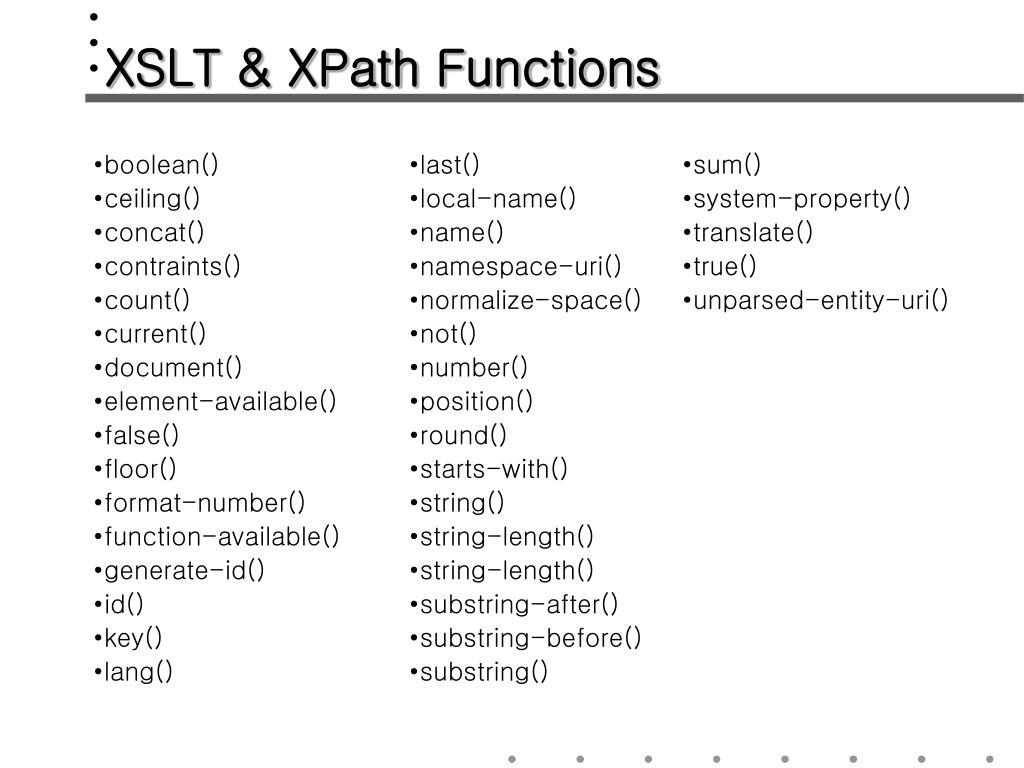 XSLT & XPath Functions

•boolean()
•ceiling()
•concat()
•contraints()
•count()
•current()
•document()
•element-available()
•false()
•floor()
•format-number()
•function-available()
•generate-id()
•id()
•key()
•lang()

•last()
•local-name()
•name()
•namespace-uri()
•normalize-space()
•not()
•number()
•position()
•round()
•starts-with()
•string()
•string-length()
•string-length()
•substring-after()
•substring-before()
•substring()

•sum()
•system-property()
•translate()
•true()
•unparsed-entity-uri()